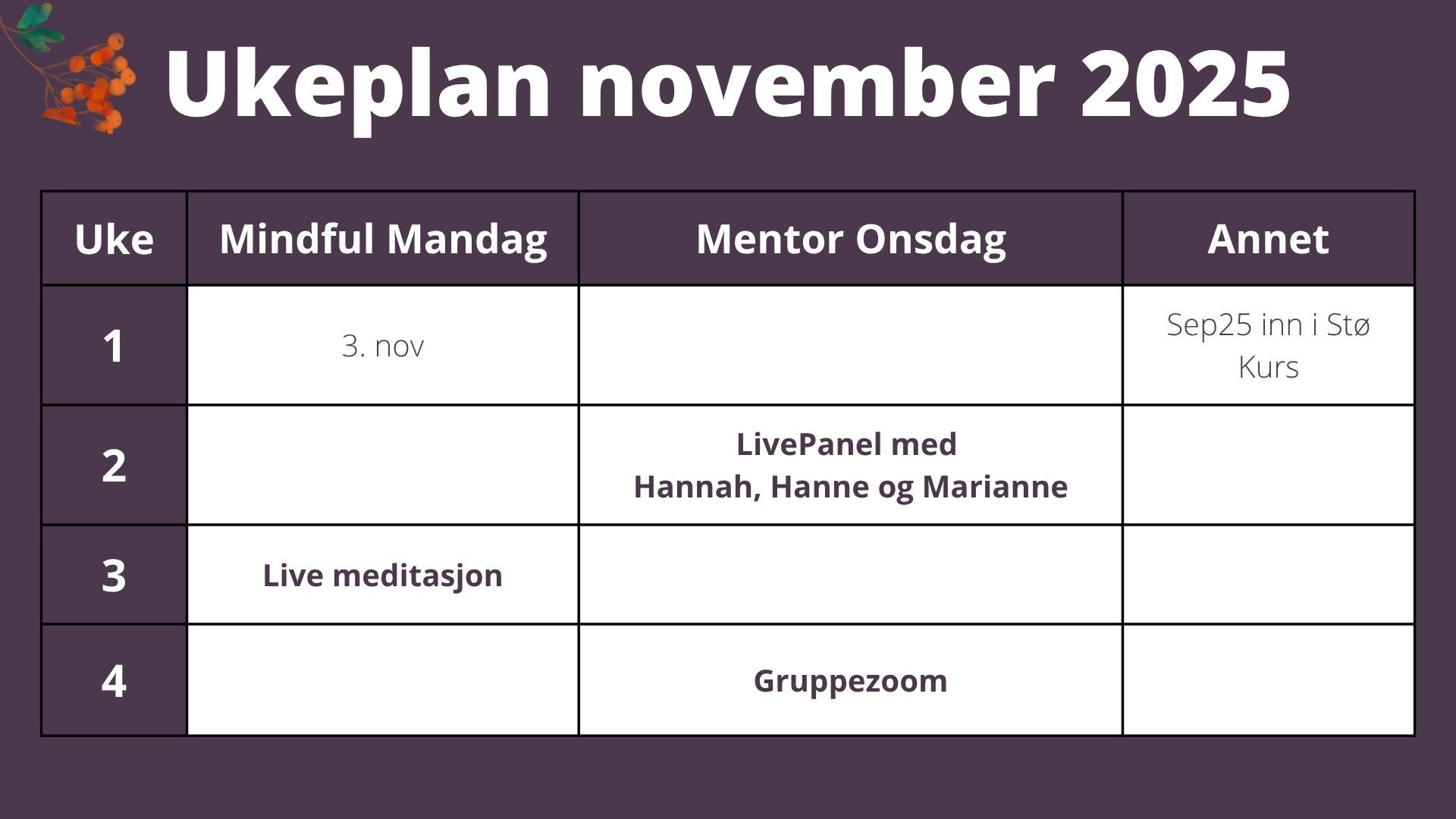 Ukeplan november 2025

| Uke | Mindful Mandag | Mentor Onsdag | Annet |
|---|---|---|---|
| 1 | 3. nov | | Sep25 inn i Stø Kurs |
| 2 | | LivePanel med Hannah, Hanne og Marianne | |
| 3 | Live meditasjon | | |
| 4 | | Gruppezoom | |